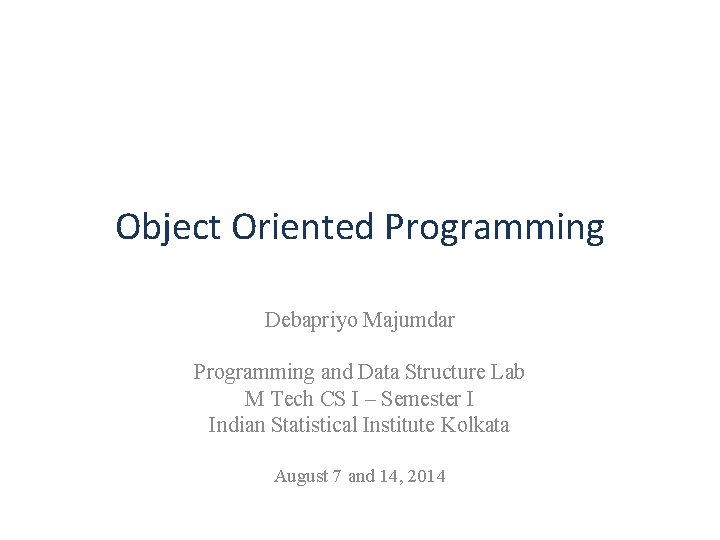 Object Oriented Programming

Debapriyo Majumdar

Programming and Data Structure Lab
M Tech CS I – Semester I
Indian Statistical Institute Kolkata

August 7 and 14, 2014